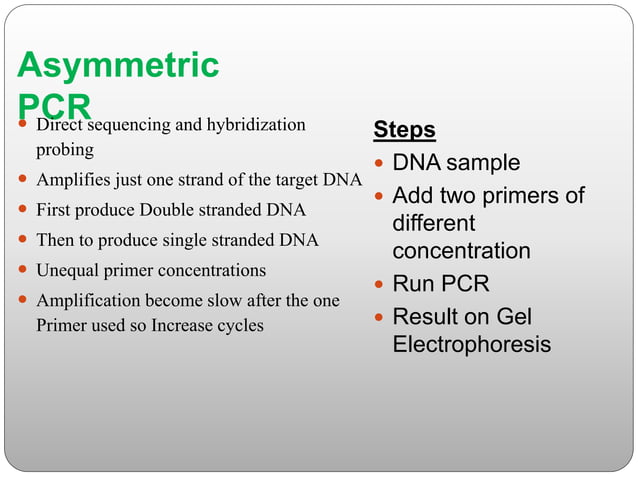 Asymmetric PCR

- Direct sequencing and hybridization probing
- Amplifies just one strand of the target DNA
- First produce Double stranded DNA
- Then to produce single stranded DNA
- Unequal primer concentrations
- Amplification become slow after the one Primer used so Increase cycles

Steps

- DNA sample
- Add two primers of different concentration
- Run PCR
- Result on Gel Electrophoresis